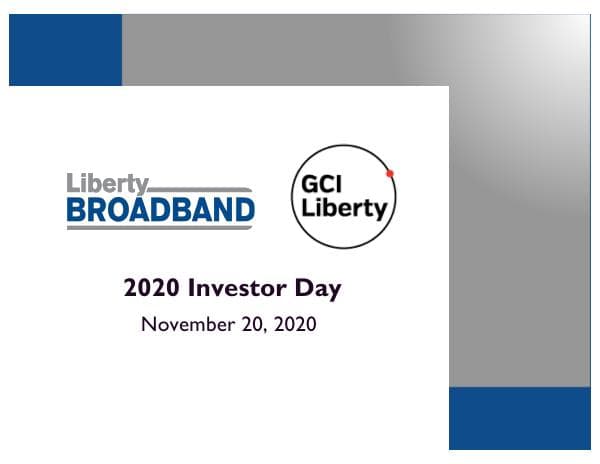 Liberty
BROADBAND

GCI
Liberty

2020 Investor Day

November 20, 2020